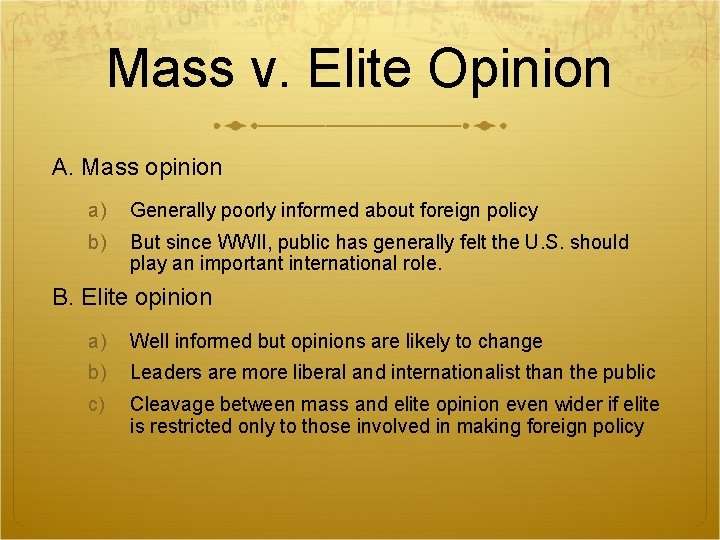 Mass v. Elite Opinion

A. Mass opinion

a) Generally poorly informed about foreign policy

b) But since WWII, public has generally felt the U.S. should play an important international role.

B. Elite opinion

a) Well informed but opinions are likely to change

b) Leaders are more liberal and internationalist than the public

c) Cleavage between mass and elite opinion even wider if elite is restricted only to those involved in making foreign policy